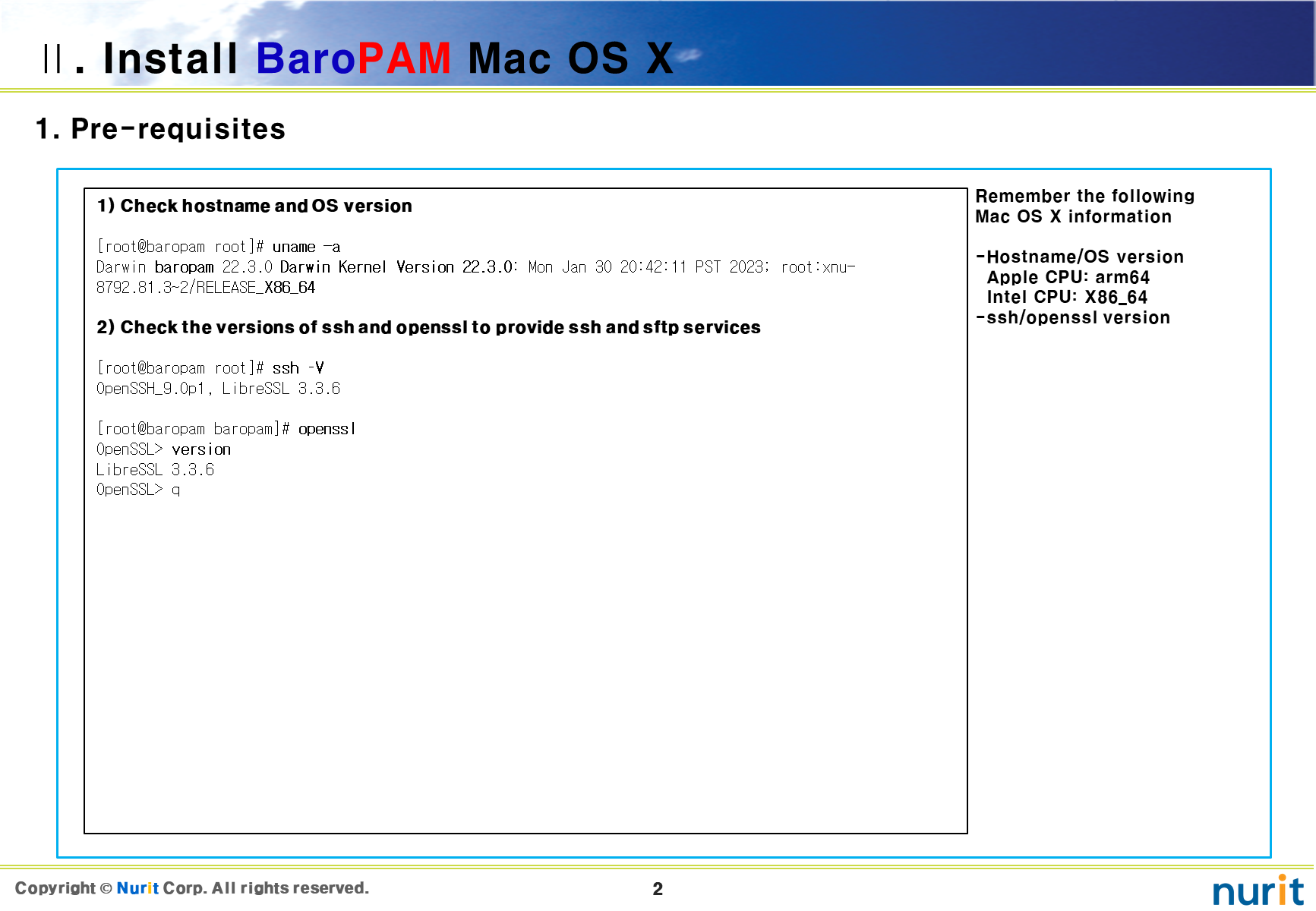 Ⅱ. Install BaroPAM Mac OS X

1. Pre-requisites

1) Check hostname and OS version

[root@baropam root]# uname -a
Darwin baropam 22.3.0 Darwin Kernel Version 22.3.0: Mon Jan 30 20:42:11 PST 2023; root:xnu-8792.81.3~2/RELEASE_X86_64

2) Check the versions of ssh and openssl to provide ssh and sftp services

[root@baropam root]# ssh -V
OpenSSH_9.0p1, LibreSSL 3.3.6

[root@baropam baropam]# openssl
OpenSSL> version
LibreSSL 3.3.6
OpenSSL> q

Remember the following Mac OS X information

-Hostname/OS version
Apple CPU: arm64
Intel CPU: X86_64
-ssh/openssl version

Copyright © Nurit Corp. All rights reserved.

2

nurit